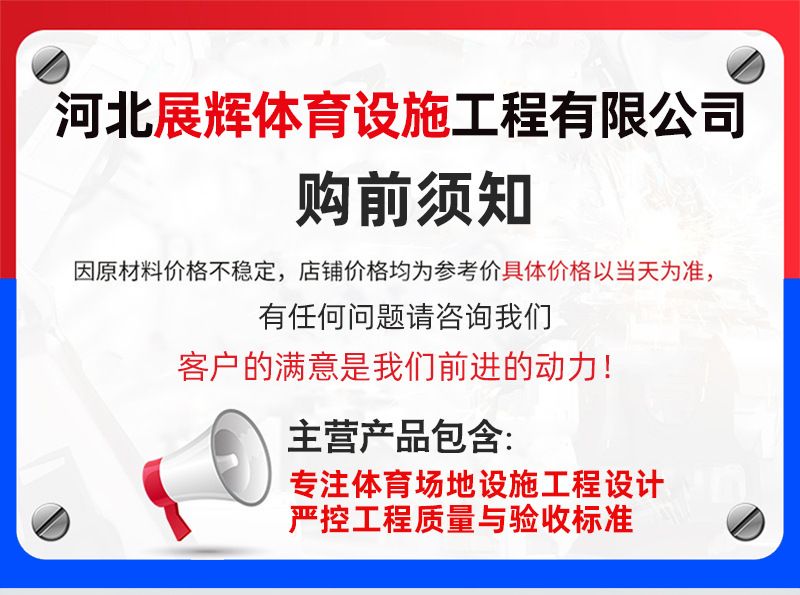 河北展辉体育设施工程有限公司

购前须知

因原材料价格不稳定，店铺价格均为参考价具体价格以当天为准，

有任何问题请咨询我们

客户的满意是我们前进的动力！

主营产品包含:

专注体育场地设施工程设计
严控工程质量与验收标准